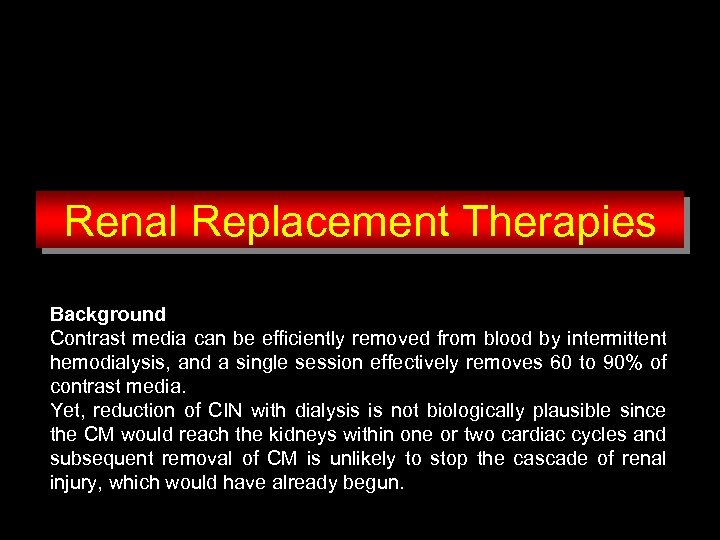 Renal Replacement Therapies

Background
Contrast media can be efficiently removed from blood by intermittent hemodialysis, and a single session effectively removes 60 to 90% of contrast media.
Yet, reduction of CIN with dialysis is not biologically plausible since the CM would reach the kidneys within one or two cardiac cycles and subsequent removal of CM is unlikely to stop the cascade of renal injury, which would have already begun.